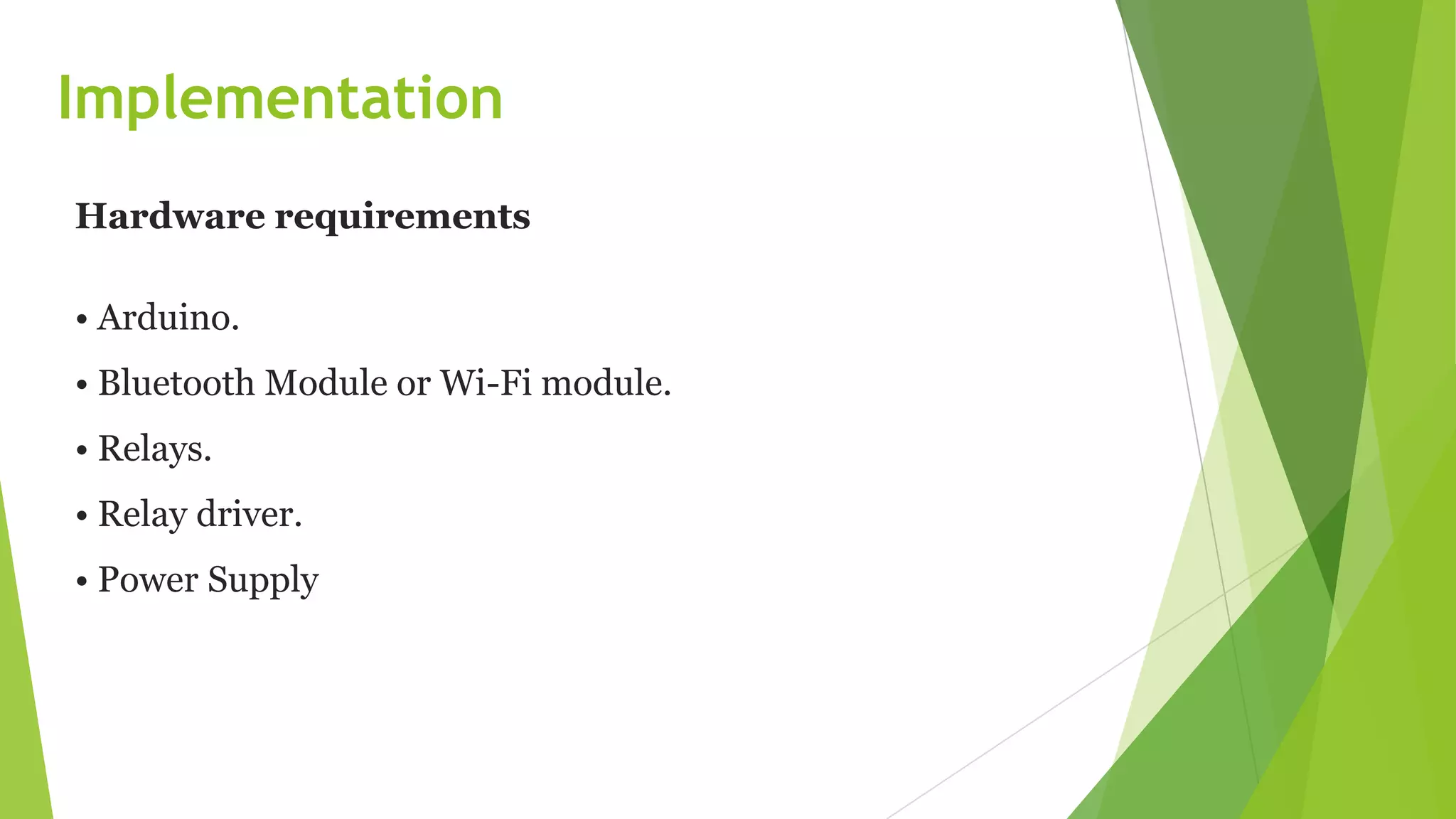 Implementation

Hardware requirements

• Arduino.
• Bluetooth Module or Wi-Fi module.
• Relays.
• Relay driver.
• Power Supply